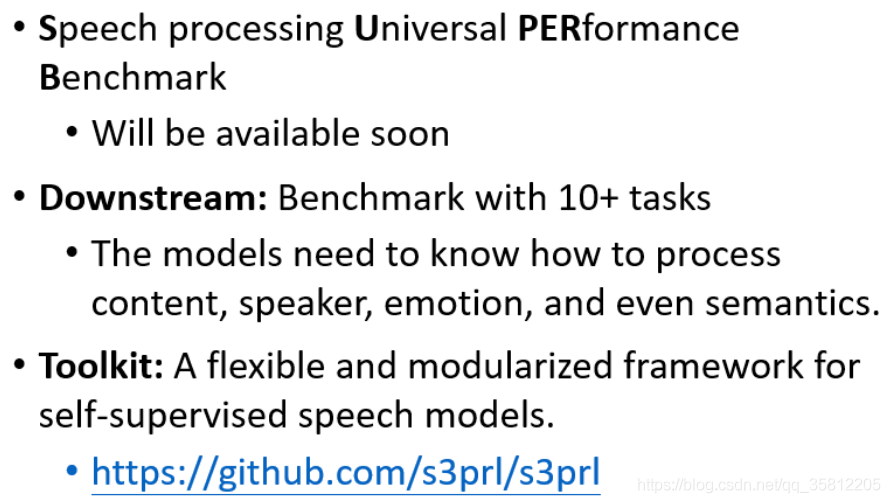 • Speech processing Universal PERformance Benchmark

• Will be available soon

• Downstream: Benchmark with 10+ tasks

• The models need to know how to process content, speaker, emotion, and even semantics.

• Toolkit: A flexible and modularized framework for self-supervised speech models.

• https://github.com/s3prl/s3prl

https://blog.csdn.net/qq_35812205